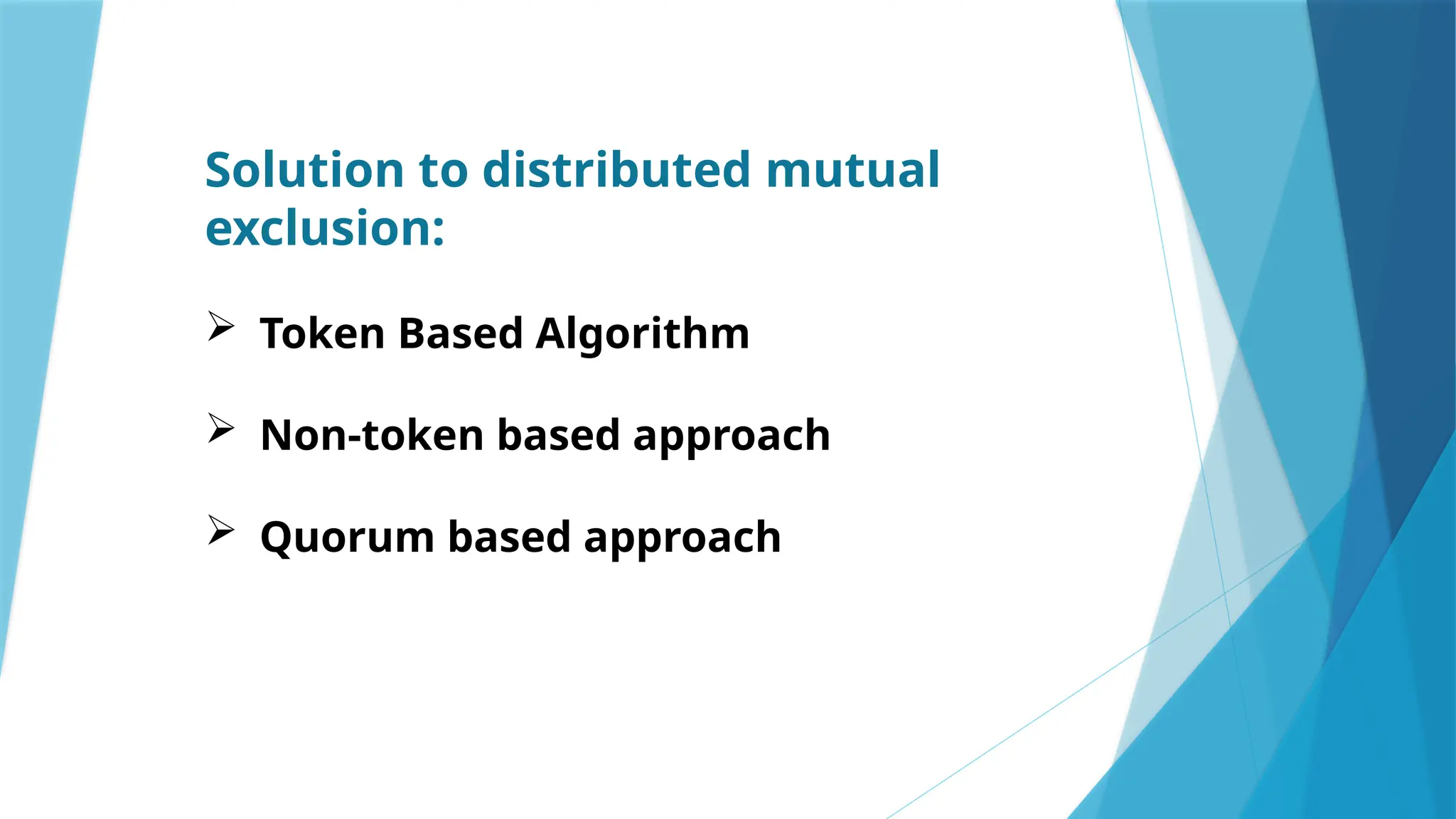 Solution to distributed mutual exclusion:

➢ Token Based Algorithm

➢ Non-token based approach

➢ Quorum based approach